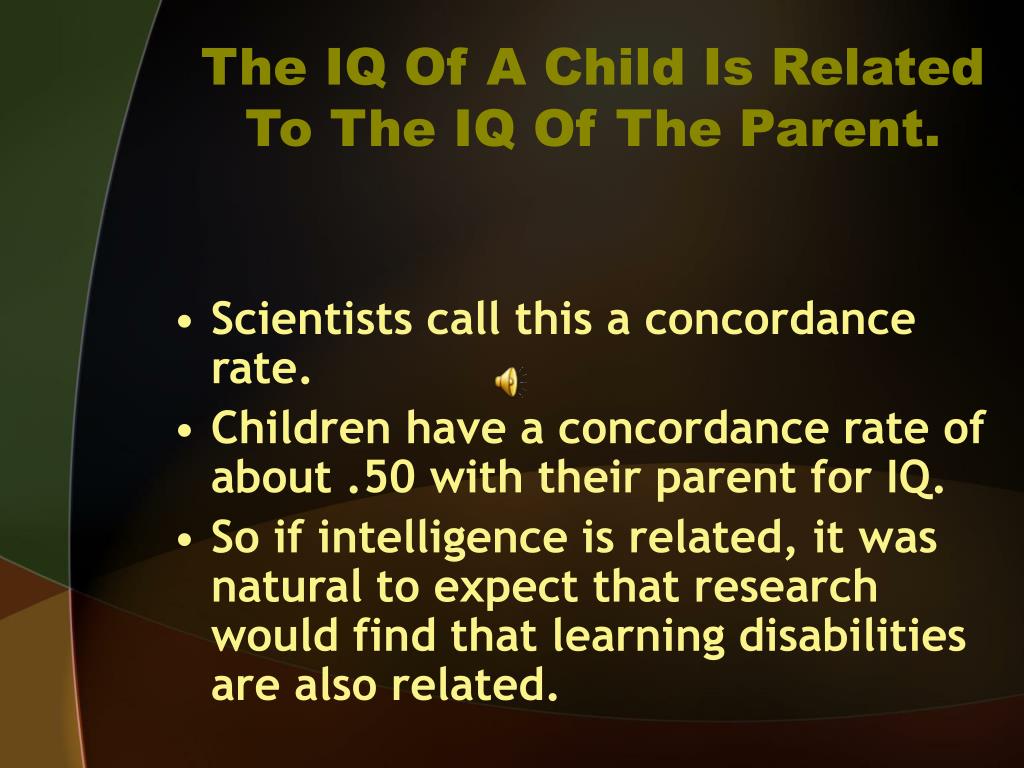 The IQ Of A Child Is Related To The IQ Of The Parent.

• Scientists call this a concordance rate.
• Children have a concordance rate of about .50 with their parent for IQ.
• So if intelligence is related, it was natural to expect that research would find that learning disabilities are also related.